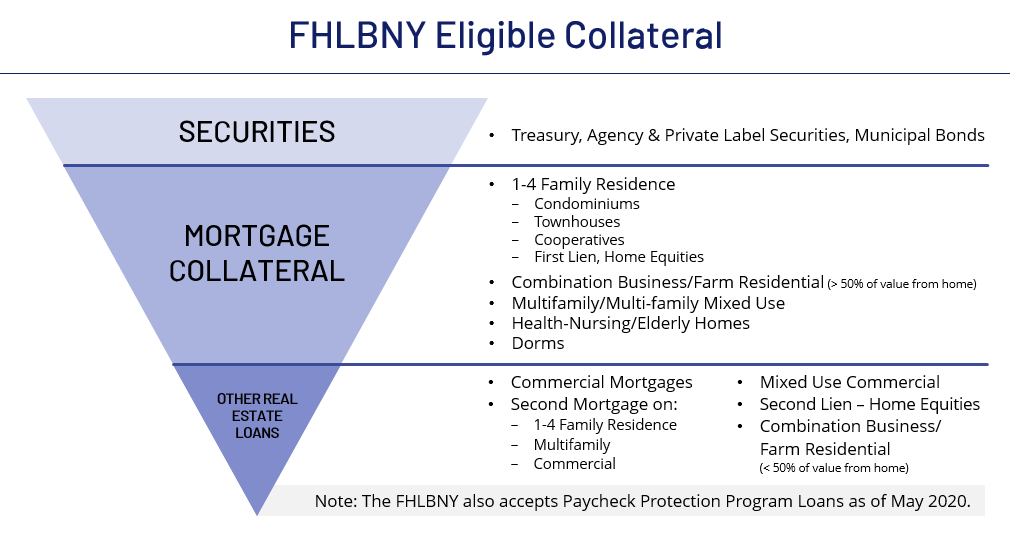 FHLBNY Eligible Collateral

SECURITIES

• Treasury, Agency & Private Label Securities, Municipal Bonds

MORTGAGE COLLATERAL

• 1-4 Family Residence
– Condominiums
– Townhouses
– Cooperatives
– First Lien, Home Equities
• Combination Business/Farm Residential (> 50% of value from home)
• Multifamily/Multi-family Mixed Use
• Health-Nursing/Elderly Homes
• Dorms

OTHER REAL ESTATE LOANS

• Commercial Mortgages
• Second Mortgage on:
– 1-4 Family Residence
– Multifamily
– Commercial

• Mixed Use Commercial
• Second Lien – Home Equities
• Combination Business/ Farm Residential (< 50% of value from home)

Note: The FHLBNY also accepts Paycheck Protection Program Loans as of May 2020.